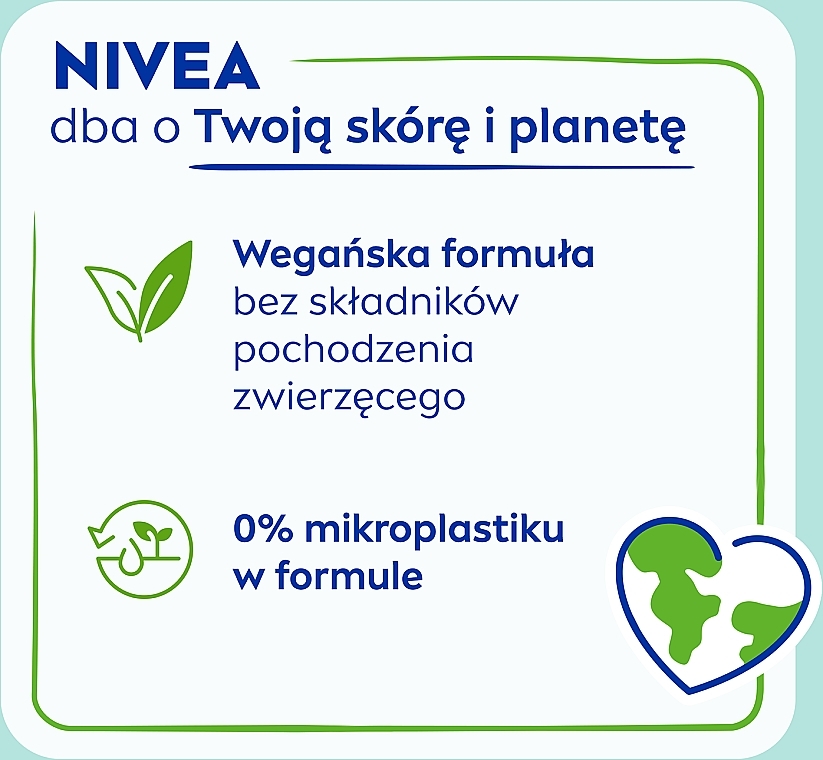 NIVEA
dba o Twoją skórę i planetę

Wegańska formuła bez składników pochodzenia zwierzęcego

0% mikroplastiku w formule